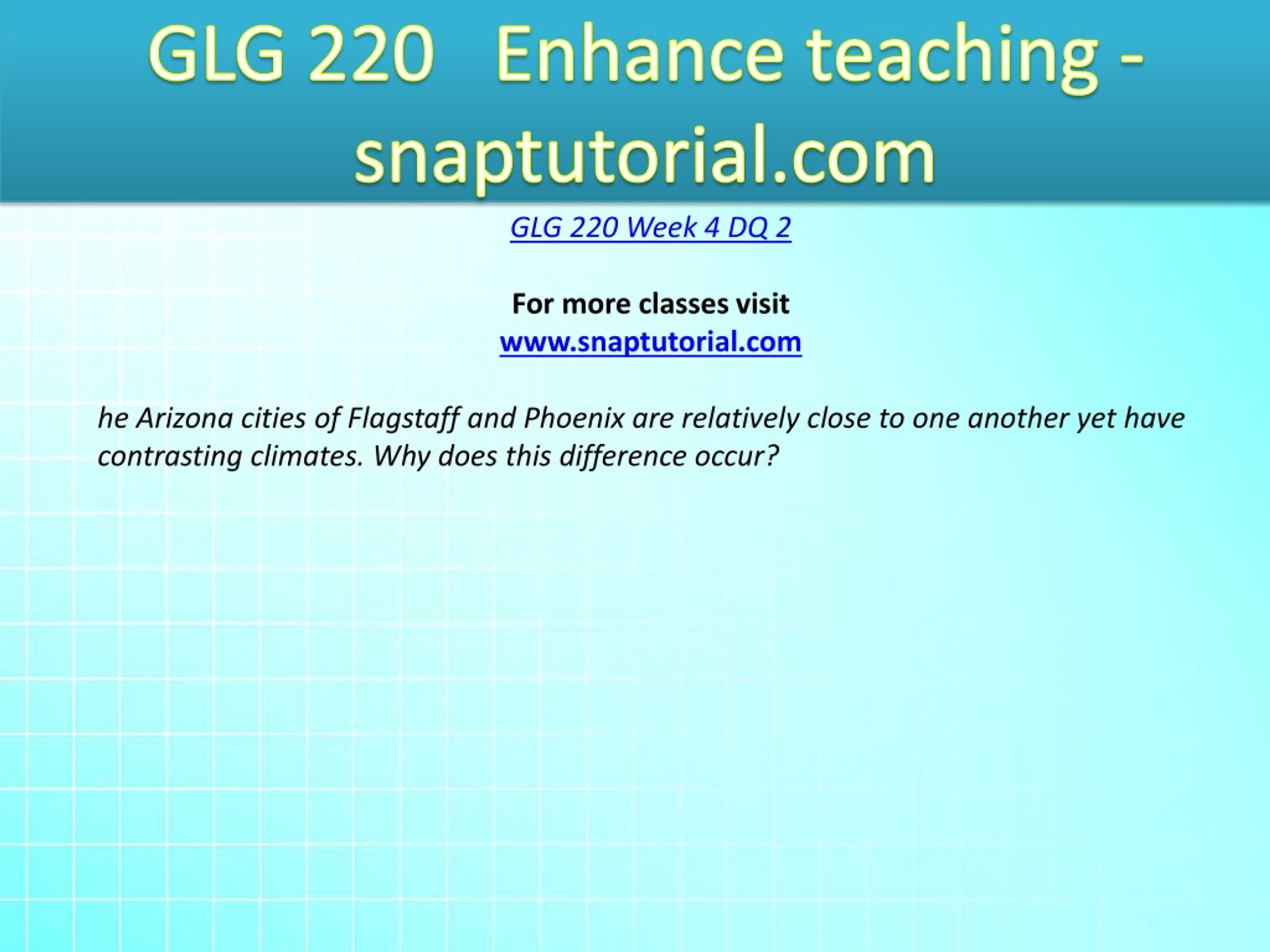 GLG 220 Enhance teaching - snaptutorial.com

GLG 220 Week 4 DQ 2

For more classes visit
www.snaptutorial.com

he Arizona cities of Flagstaff and Phoenix are relatively close to one another yet have contrasting climates. Why does this difference occur?